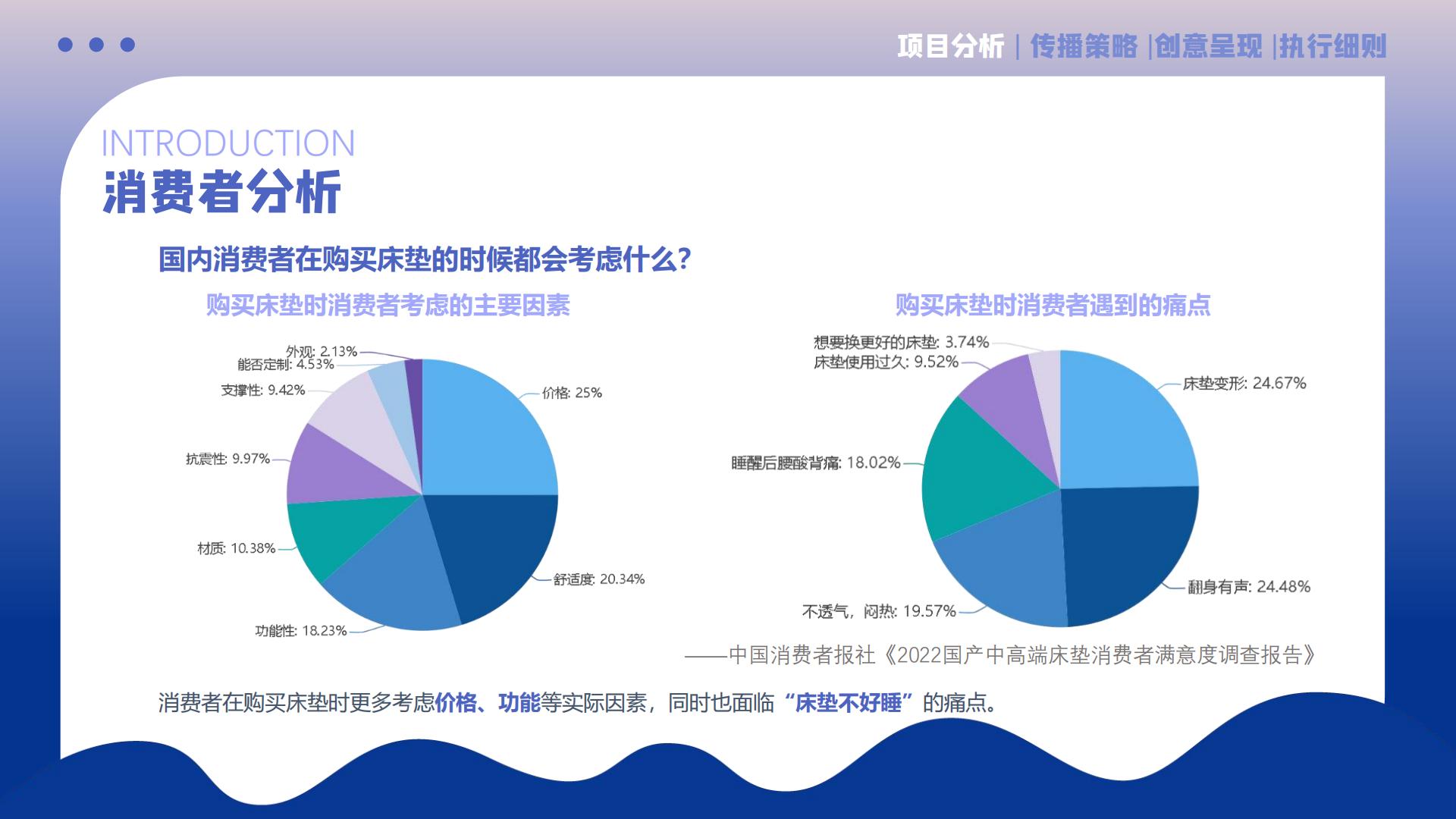 项目分析 | 传播策略 |创意呈现 |执行细则

INTRODUCTION
消费者分析

国内消费者在购买床垫的时候都会考虑什么?

购买床垫时消费者考虑的主要因素

外观: 2.13%
能否定制: 4.53%
支撑性: 9.42%
抗震性: 9.97%
材质: 10.38%
功能性: 18.23%
舒适度: 20.34%
价格: 25%

购买床垫时消费者遇到的痛点

想要换更好的床垫: 3.74%
床垫使用过久: 9.52%
睡醒后腰酸背痛: 18.02%
不透气，闷热: 19.57%
翻身有声: 24.48%
床垫变形: 24.67%

——中国消费者报社《2022国产中高端床垫消费者满意度调查报告》

消费者在购买床垫时更多考虑价格、功能等实际因素，同时也面临“床垫不好睡”的痛点。